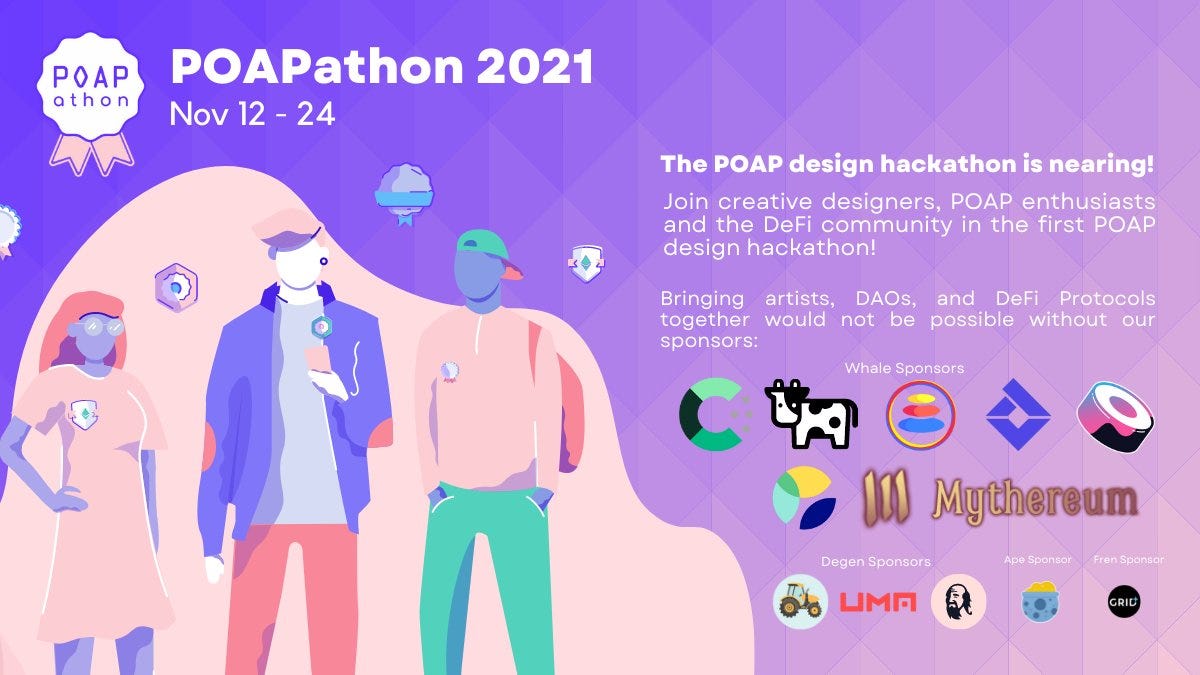 POAP athon

POAPathon 2021

Nov 12 - 24

The POAP design hackathon is nearing!

Join creative designers, POAP enthusiasts and the DeFi community in the first POAP design hackathon!

Bringing artists, DAOs, and DeFi Protocols together would not be possible without our sponsors:

Whale Sponsors

Mythereum

Degen Sponsors

UMA

Ape Sponsor

Fren Sponsor

GRID